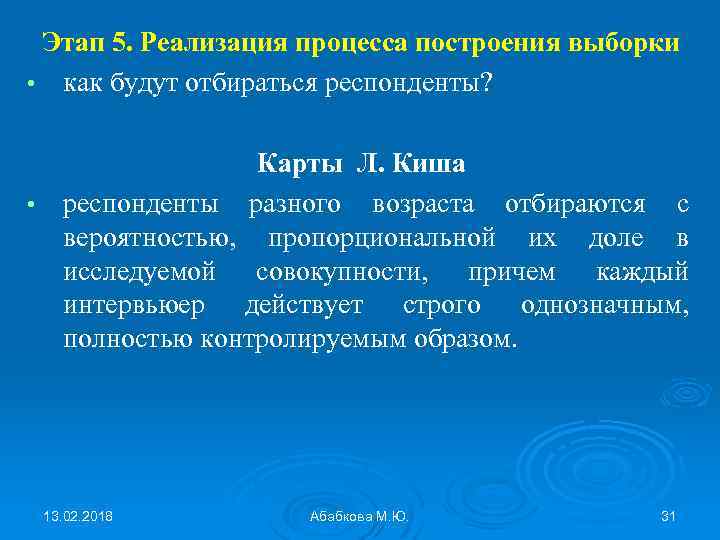 Этап 5. Реализация процесса построения выборки

• как будут отбираться респонденты?

Карты Л. Киша

• респонденты разного возраста отбираются с вероятностью, пропорциональной их доле в исследуемой совокупности, причем каждый интервьюер действует строго однозначным, полностью контролируемым образом.

13.02.2018

Абабкова М.Ю.

31